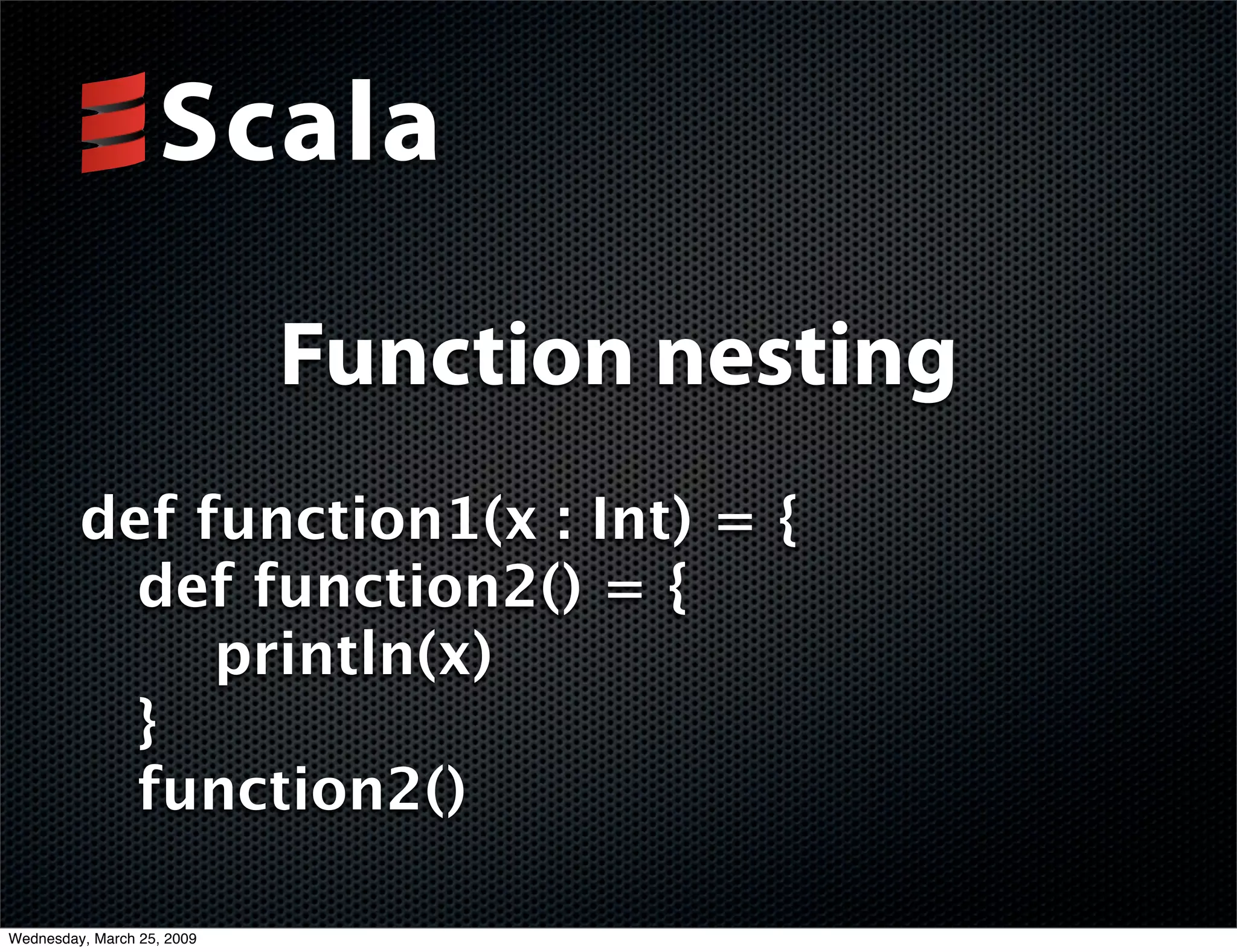 Scala

Function nesting

def function1(x : Int) = {
def function2() = {
println(x)
}
function2()

Wednesday, March 25, 2009